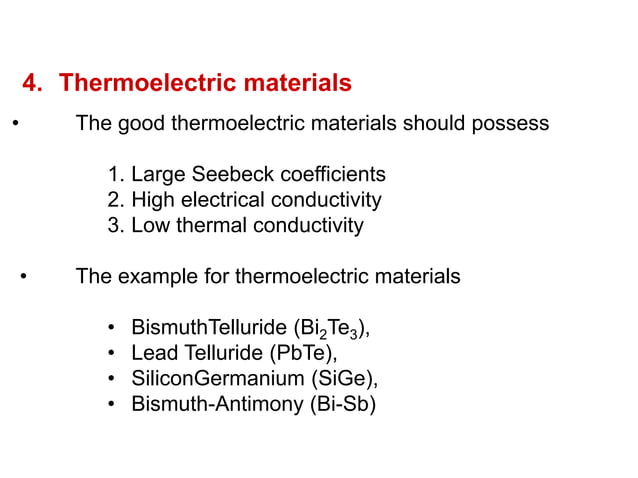 4. Thermoelectric materials

• The good thermoelectric materials should possess

1. Large Seebeck coefficients
2. High electrical conductivity
3. Low thermal conductivity

• The example for thermoelectric materials

• BismuthTelluride ($Bi_2Te_3$),
• Lead Telluride (PbTe),
• SiliconGermanium (SiGe),
• Bismuth-Antimony (Bi-Sb)